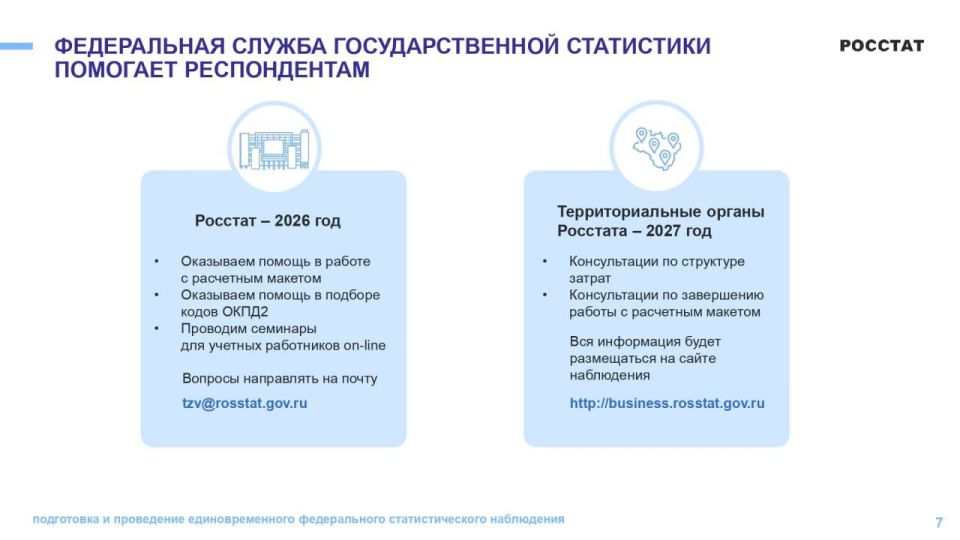 ФЕДЕРАЛЬНАЯ СЛУЖБА ГОСУДАРСТВЕННОЙ СТАТИСТИКИ ПОМОГАЕТ РЕСПОНДЕНТАМ

РОССТАТ

Росстат – 2026 год

• Оказываем помощь в работе с расчетным макетом
• Оказываем помощь в подборе кодов ОКПД2
• Проводим семинары для учетных работников on-line

Вопросы направлять на почту

tzv@rosstat.gov.ru

Территориальные органы Росстата – 2027 год

• Консультации по структуре затрат
• Консультации по завершению работы с расчетным макетом

Вся информация будет размещаться на сайте наблюдения

http://business.rosstat.gov.ru

подготовка и проведение единовременного федерального статистического наблюдения

7